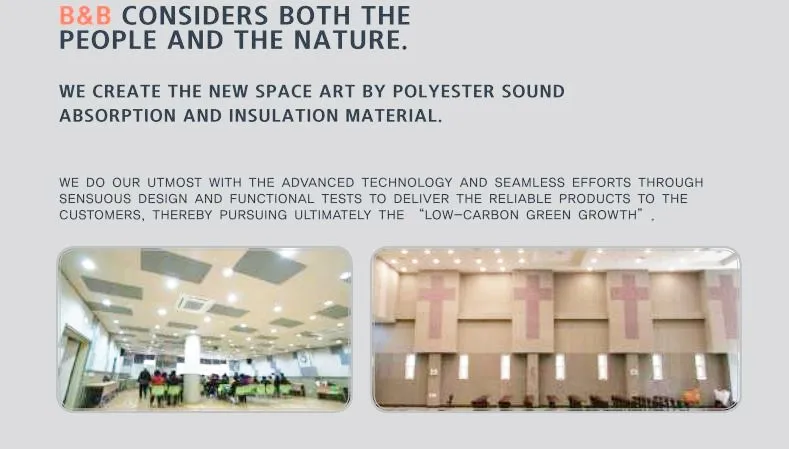 B&B CONSIDERS BOTH THE PEOPLE AND THE NATURE.

WE CREATE THE NEW SPACE ART BY POLYESTER SOUND ABSORPTION AND INSULATION MATERIAL.

WE DO OUR UTMOST WITH THE ADVANCED TECHNOLOGY AND SEAMLESS EFFORTS THROUGH SENSUOUS DESIGN AND FUNCTIONAL TESTS TO DELIVER THE RELIABLE PRODUCTS TO THE CUSTOMERS, THEREBY PURSUING ULTIMATELY THE "LOW-CARBON GREEN GROWTH".